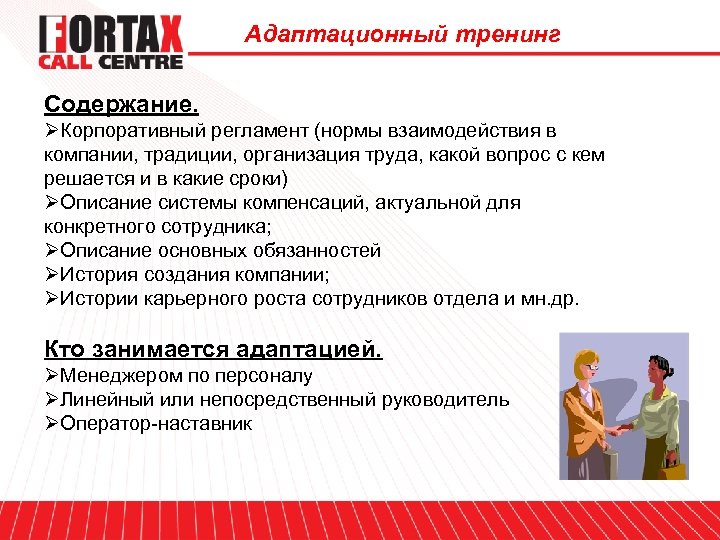 FORTAX
CALL CENTRE

Адаптационный тренинг

Содержание.
➢Корпоративный регламент (нормы взаимодействия в компании, традиции, организация труда, какой вопрос с кем решается и в какие сроки)
➢Описание системы компенсаций, актуальной для конкретного сотрудника;
➢Описание основных обязанностей
➢История создания компании;
➢Истории карьерного роста сотрудников отдела и мн.др.

Кто занимается адаптацией.
➢Менеджером по персоналу
➢Линейный или непосредственный руководитель
➢Оператор-наставник